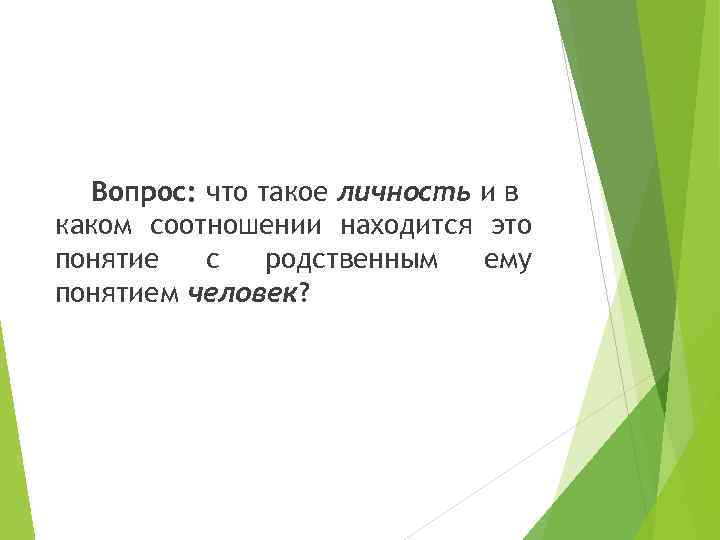 Вопрос: что такое личность и в каком соотношении находится это понятие с родственным ему понятием человек?